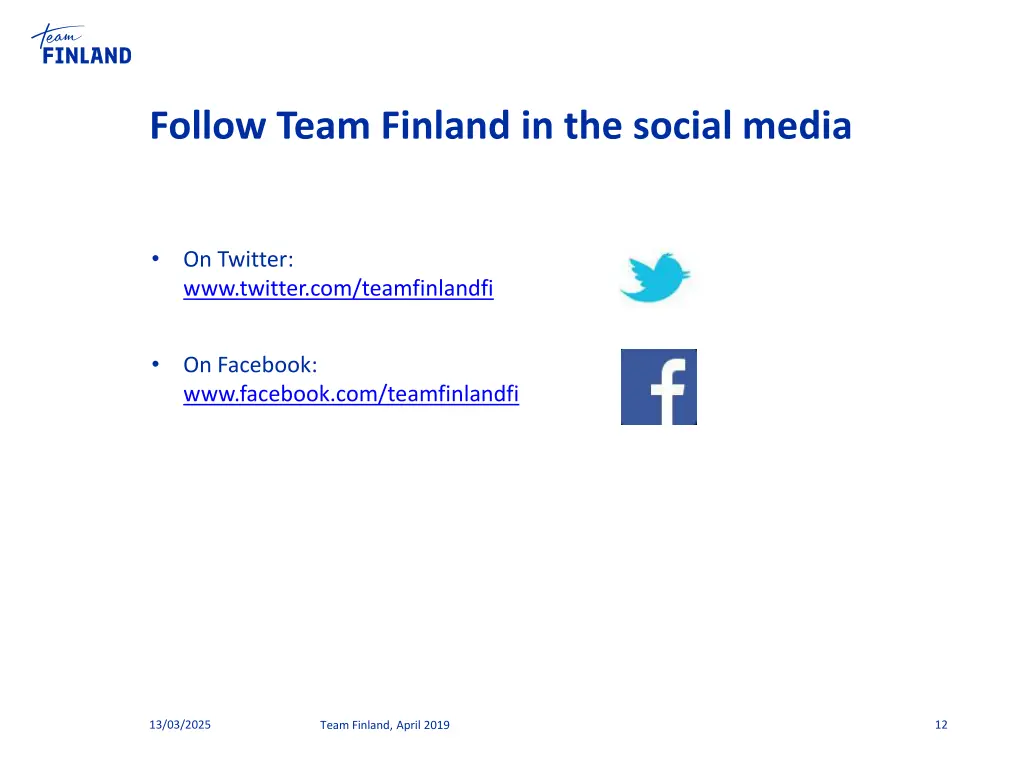 Team
FINLAND

Follow Team Finland in the social media

• On Twitter:
www.twitter.com/teamfinlandfi

• On Facebook:
www.facebook.com/teamfinlandfi

f

13/03/2025

Team Finland, April 2019

12